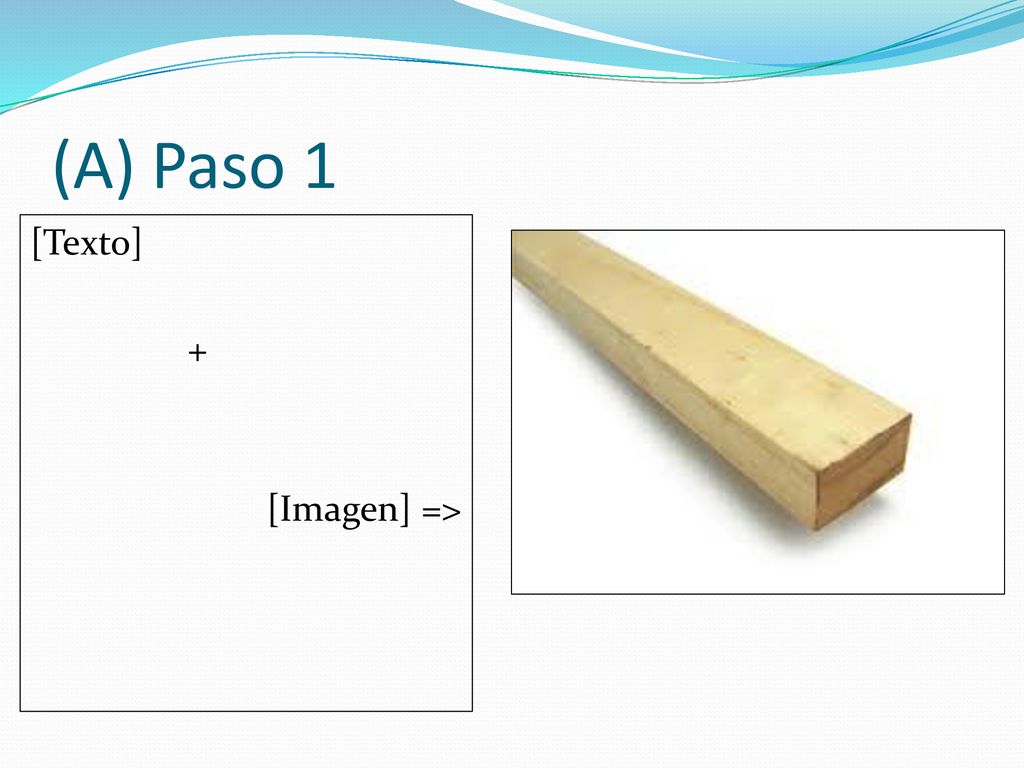 (A) Paso 1

[Texto]

+

[Imagen] =>